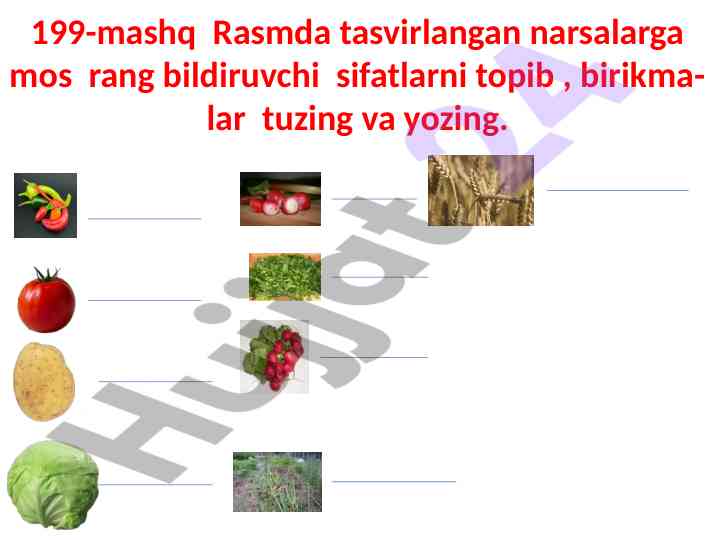 199-mashq Rasmda tasvirlangan narsalarga mos rang bildiruvchi sifatlarni topib , birikmalar tuzing va yozing.

Hujjat24